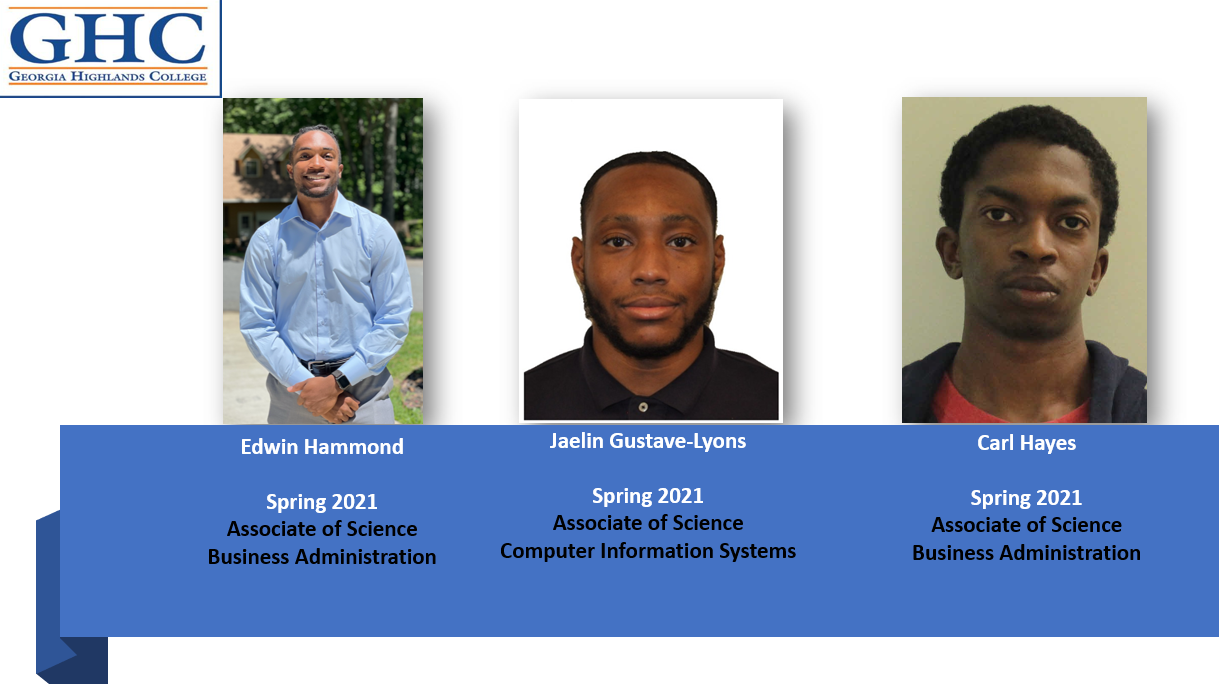 GHC
GEORGIA HIGHLANDS COLLEGE

Edwin Hammond

Spring 2021
Associate of Science
Business Administration

Jaelin Gustave-Lyons

Spring 2021
Associate of Science
Computer Information Systems

Carl Hayes

Spring 2021
Associate of Science
Business Administration